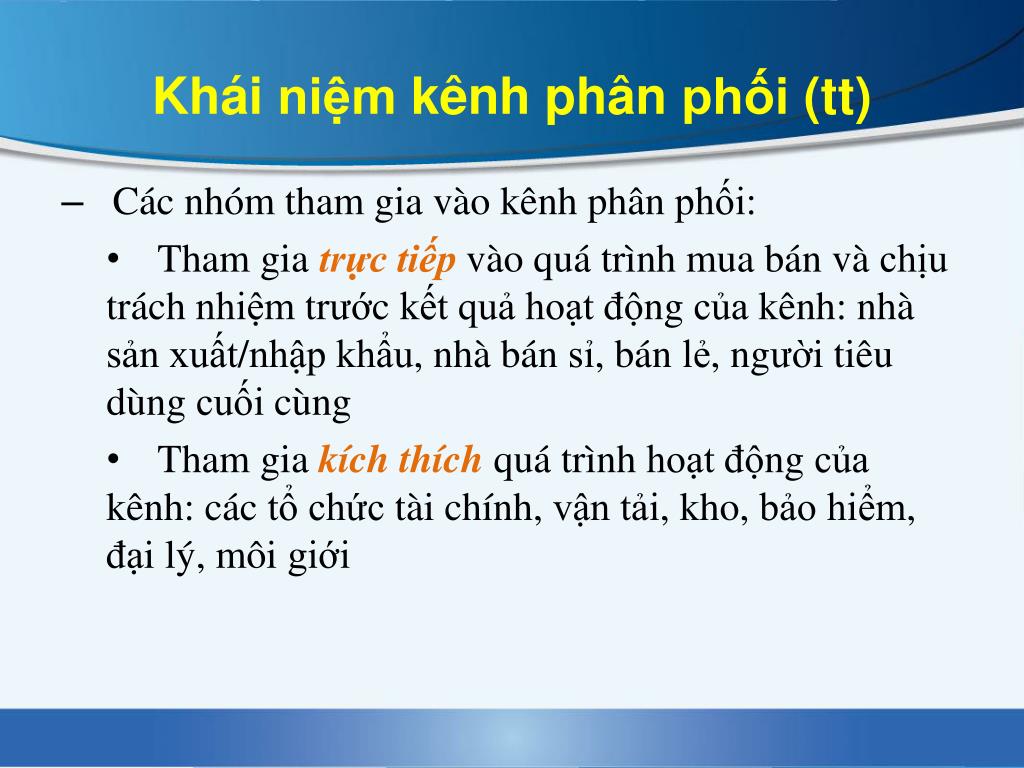 Khái niệm kênh phân phối (tt)

– Các nhóm tham gia vào kênh phân phối:

• Tham gia trực tiếp vào quá trình mua bán và chịu trách nhiệm trước kết quả hoạt động của kênh: nhà sản xuất/nhập khẩu, nhà bán sỉ, bán lẻ, người tiêu dùng cuối cùng

• Tham gia kích thích quá trình hoạt động của kênh: các tổ chức tài chính, vận tải, kho, bảo hiểm, đại lý, môi giới